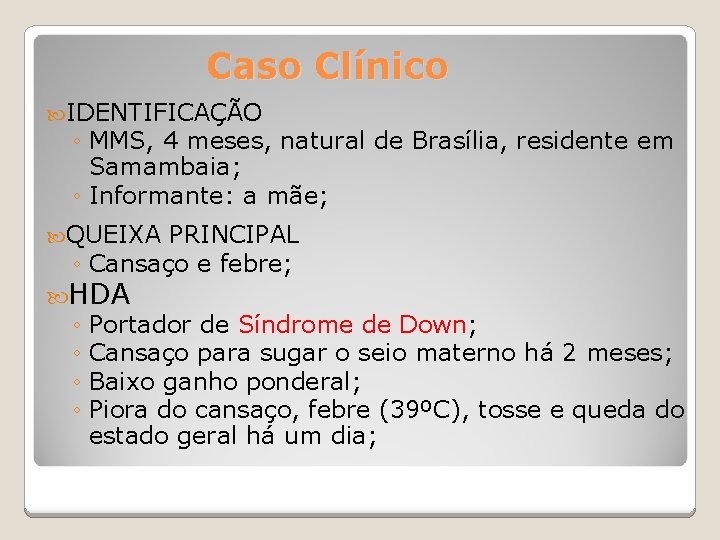 Caso Clínico

IDENTIFICAÇÃO
◦ MMS, 4 meses, natural de Brasília, residente em Samambaia;
◦ Informante: a mãe;

QUEIXA PRINCIPAL
◦ Cansaço e febre;

HDA
◦ Portador de Síndrome de Down;
◦ Cansaço para sugar o seio materno há 2 meses;
◦ Baixo ganho ponderal;
◦ Piora do cansaço, febre (39ºC), tosse e queda do estado geral há um dia;